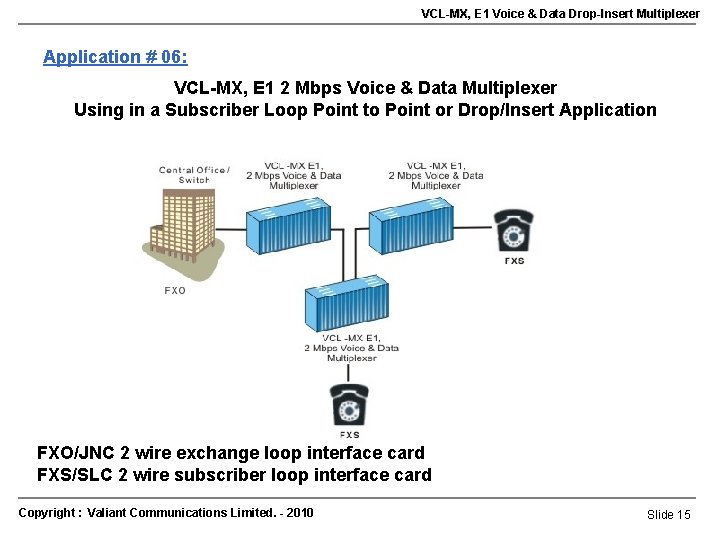 VCL-MX, E1 Voice & Data Drop-Insert Multiplexer

Application # 06:

VCL-MX, E1 2 Mbps Voice & Data Multiplexer
Using in a Subscriber Loop Point to Point or Drop/Insert Application

Central Office / Switch

VCL -MX E1, 2 Mbps Voice & Data Multiplexer

VCL -MX E1, 2 Mbps Voice & Data Multiplexer

FXS

FXO

VCL -MX E1, 2 Mbps Voice & Data Multiplexer

FXS

FXO/JNC 2 wire exchange loop interface card
FXS/SLC 2 wire subscriber loop interface card

Copyright : Valiant Communications Limited. - 2010

Slide 15